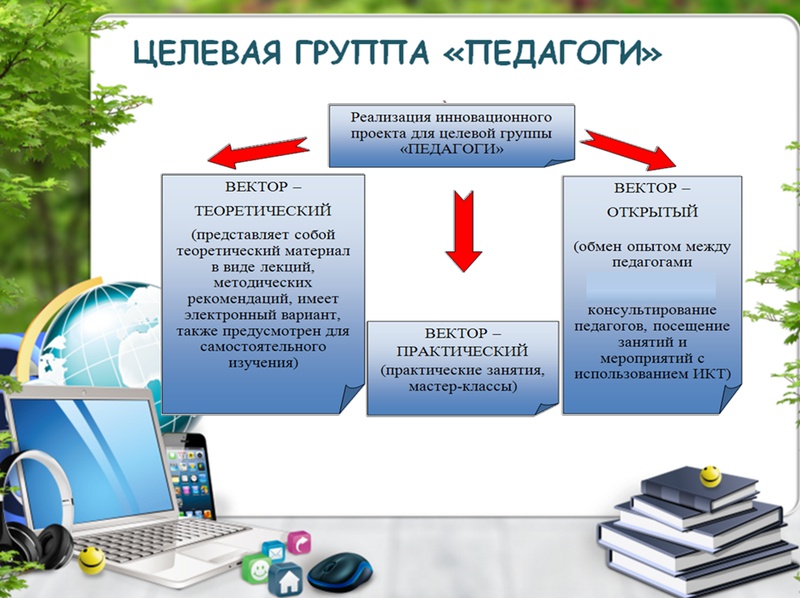 ЦЕЛЕВАЯ ГРУППА «ПЕДАГОГИ»

Реализация инновационного проекта для целевой группы «ПЕДАГОГИ»

ВЕКТОР –
ТЕОРЕТИЧЕСКИЙ
(представляет собой теоретический материал в виде лекций, методических рекомендаций, имеет электронный вариант, также предусмотрен для самостоятельного изучения)

ВЕКТОР –
ПРАКТИЧЕСКИЙ
(практические занятия, мастер-классы)

ВЕКТОР –
ОТКРЫТЫЙ
(обмен опытом между педагогами
консультирование педагогов, посещение занятий и мероприятий с использованием ИКТ)